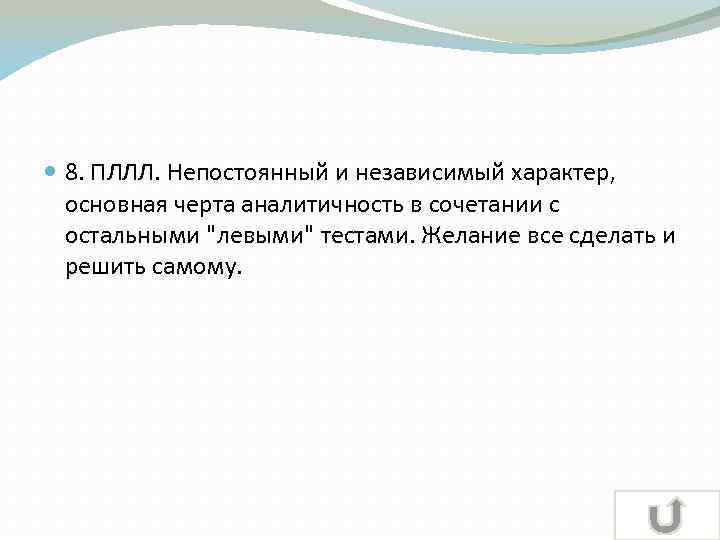 8. ПЛЛЛ. Непостоянный и независимый характер, основная черта аналитичность в сочетании с остальными "левыми" тестами. Желание все сделать и решить самому.